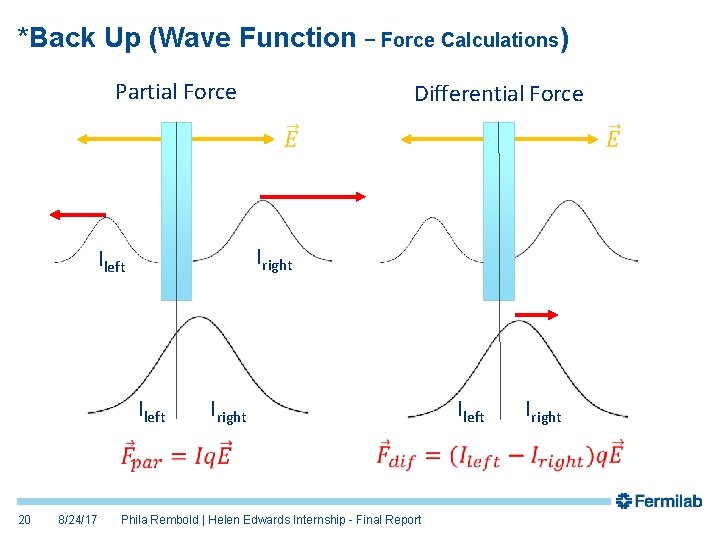 *Back Up (Wave Function – Force Calculations)

Partial Force

$\vec{E}$

$I_{left}$

$I_{right}$

$I_{left}$

$I_{right}$

$\vec{F}_{par} = Iq\vec{E}$

Differential Force

$\vec{E}$

$I_{left}$

$I_{right}$

$\vec{F}_{dif} = (I_{left} - I_{right})q\vec{E}$

Fermilab

20 8/24/17 Phila Rembold | Helen Edwards Internship - Final Report